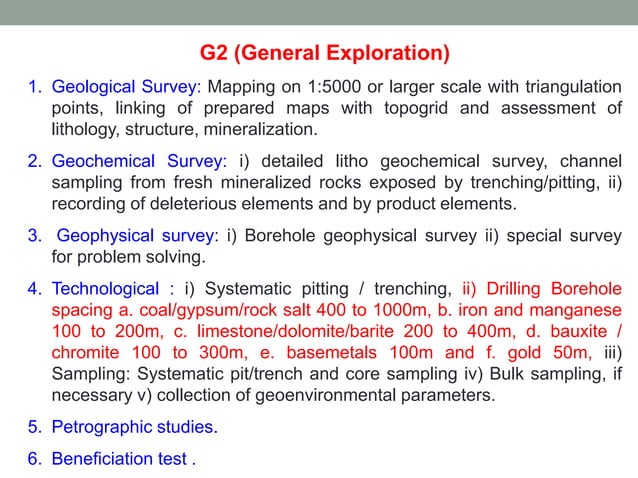 G2 (General Exploration)

1. Geological Survey: Mapping on 1:5000 or larger scale with triangulation points, linking of prepared maps with topogrid and assessment of lithology, structure, mineralization.

2. Geochemical Survey: i) detailed litho geochemical survey, channel sampling from fresh mineralized rocks exposed by trenching/pitting, ii) recording of deleterious elements and by product elements.

3. Geophysical survey: i) Borehole geophysical survey ii) special survey for problem solving.

4. Technological : i) Systematic pitting / trenching, ii) Drilling Borehole spacing a. coal/gypsum/rock salt 400 to 1000m, b. iron and manganese 100 to 200m, c. limestone/dolomite/barite 200 to 400m, d. bauxite / chromite 100 to 300m, e. basemetals 100m and f. gold 50m, iii) Sampling: Systematic pit/trench and core sampling iv) Bulk sampling, if necessary v) collection of geoenvironmental parameters.

5. Petrographic studies.

6. Beneficiation test .